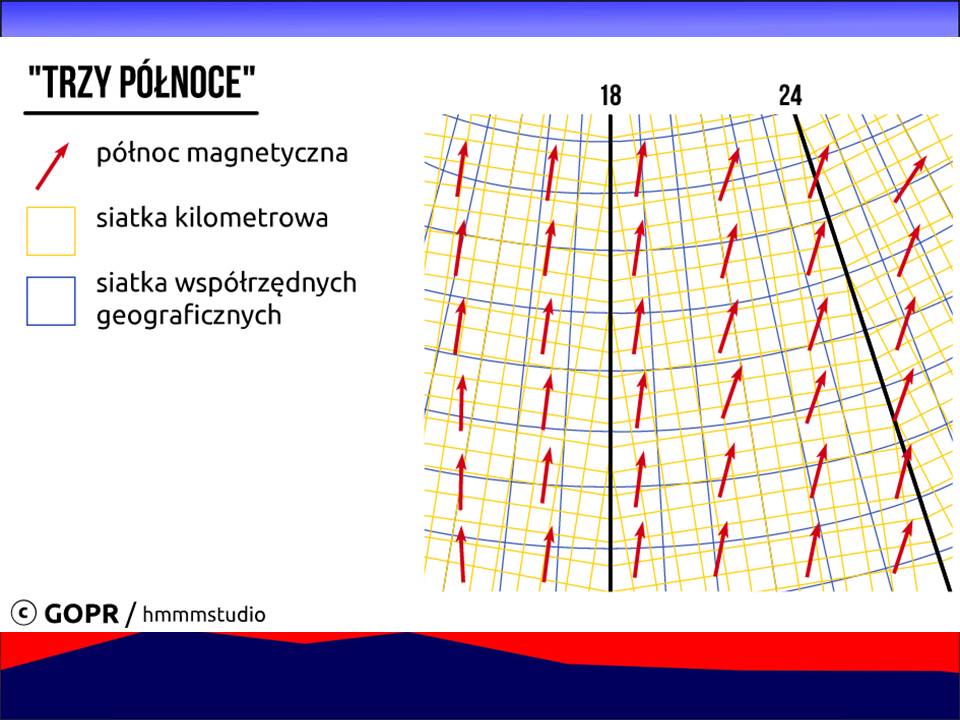 "TRZY PÓŁNOCE"

północ magnetyczna

siatka kilometrowa

siatka współrzędnych geograficznych

18

24

© GOPR / hmmmstudio